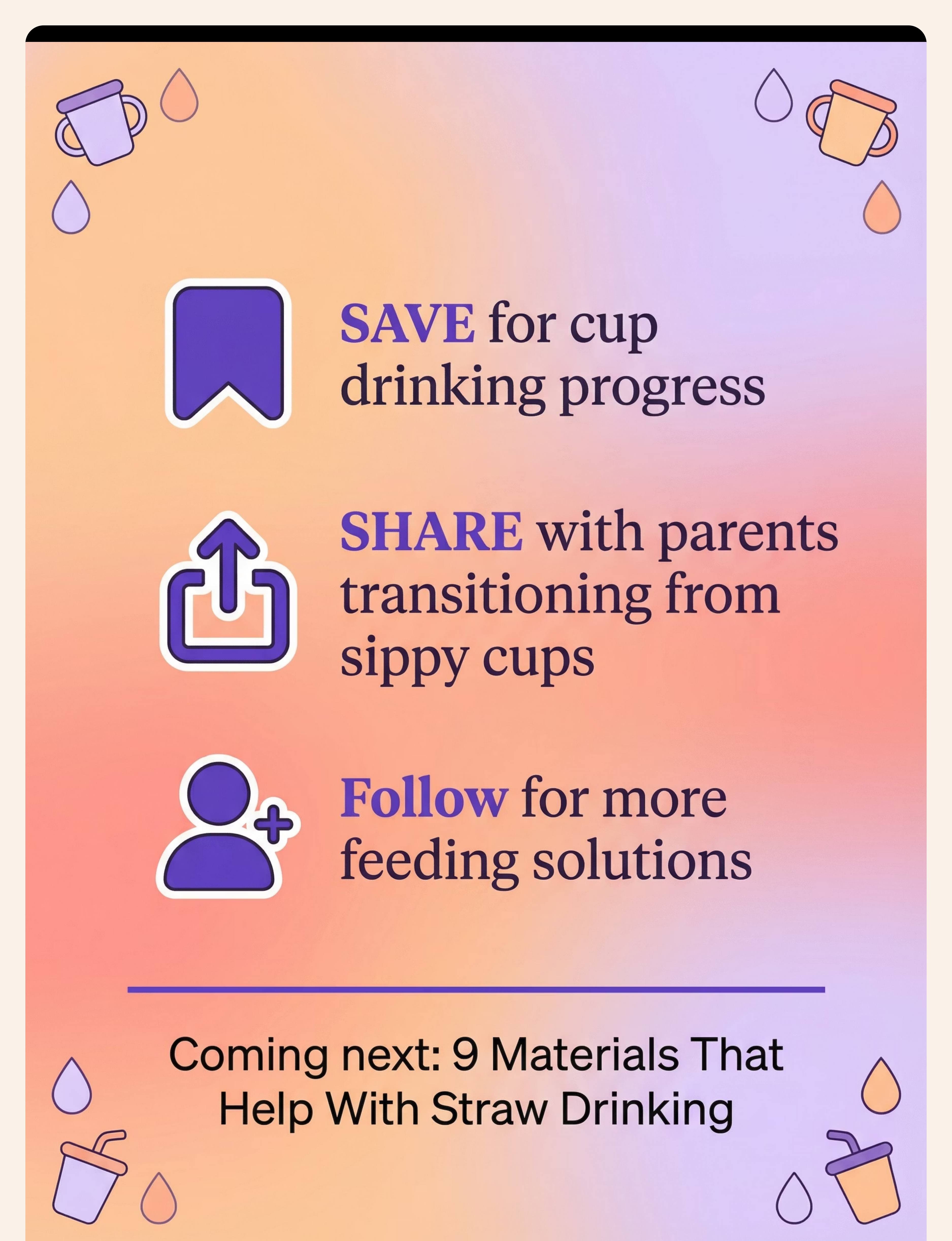 SAVE for cup drinking progress

SHARE with parents transitioning from sippy cups

Follow for more feeding solutions

Coming next: 9 Materials That Help With Straw Drinking